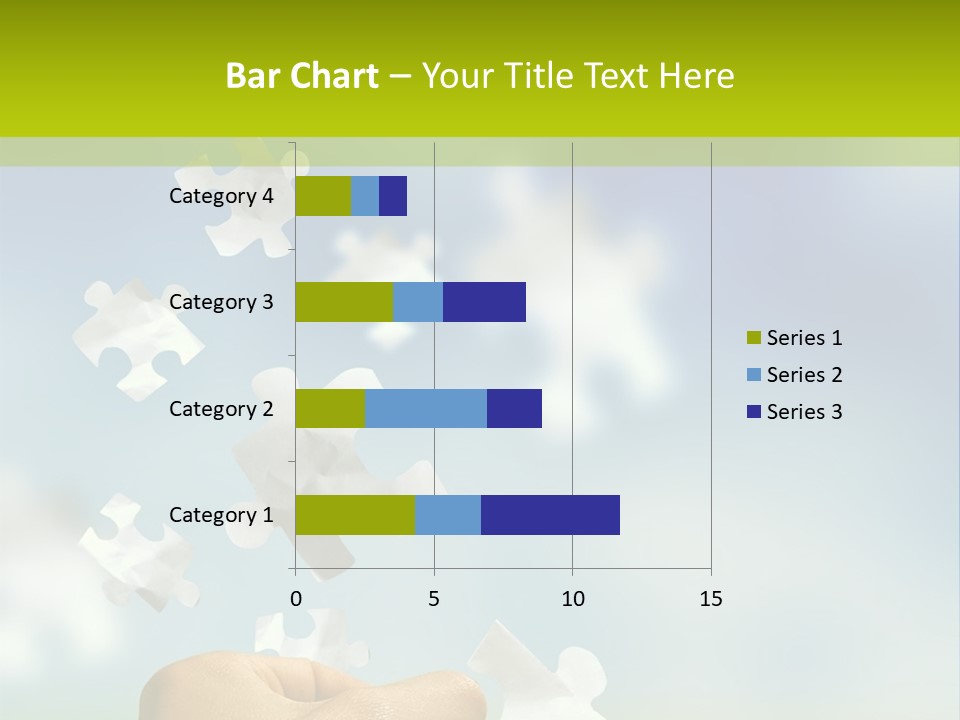 Bar Chart – Your Title Text Here

Category 4
Category 3
Category 2
Category 1

0
5
10
15

Series 1
Series 2
Series 3